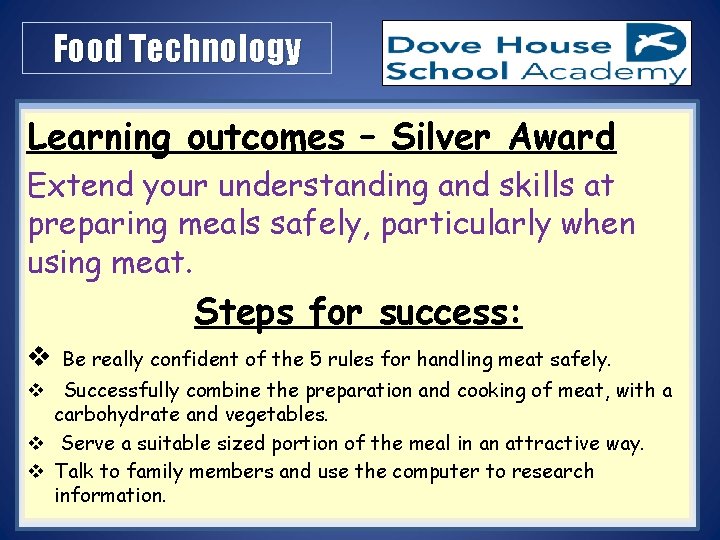 Food Technology

Dove House School Academy

Learning outcomes – Silver Award

Extend your understanding and skills at preparing meals safely, particularly when using meat.

Steps for success:

❖ Be really confident of the 5 rules for handling meat safely.

❖ Successfully combine the preparation and cooking of meat, with a carbohydrate and vegetables.

❖ Serve a suitable sized portion of the meal in an attractive way.

❖ Talk to family members and use the computer to research information.